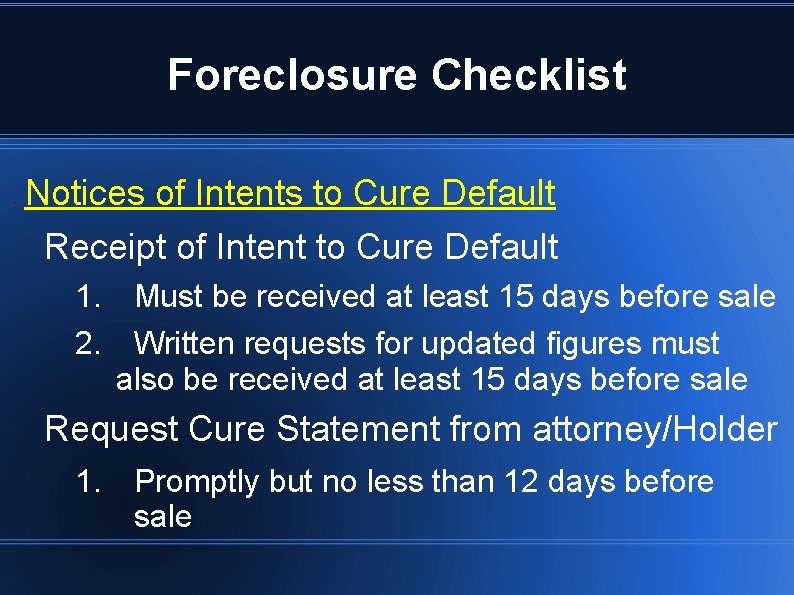 Foreclosure Checklist

Notices of Intents to Cure Default

Receipt of Intent to Cure Default

1. Must be received at least 15 days before sale

2. Written requests for updated figures must also be received at least 15 days before sale

Request Cure Statement from attorney/Holder

1. Promptly but no less than 12 days before sale